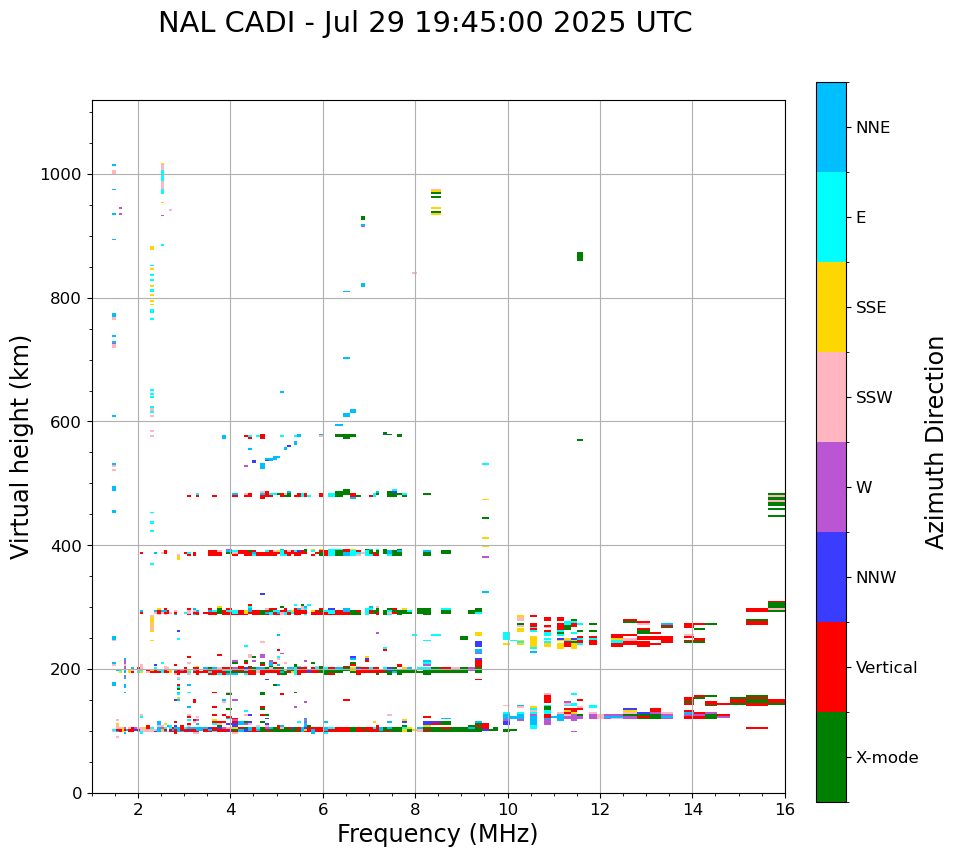 NAL CADI - Jul 29 19:45:00 2025 UTC

Virtual height (km)

1000
800
600
400
200
0

2
4
6
8
10
12
14
16

Frequency (MHz)

NNE
E
SSE
SSW
W
NNW
Vertical
X-mode

Azimuth Direction